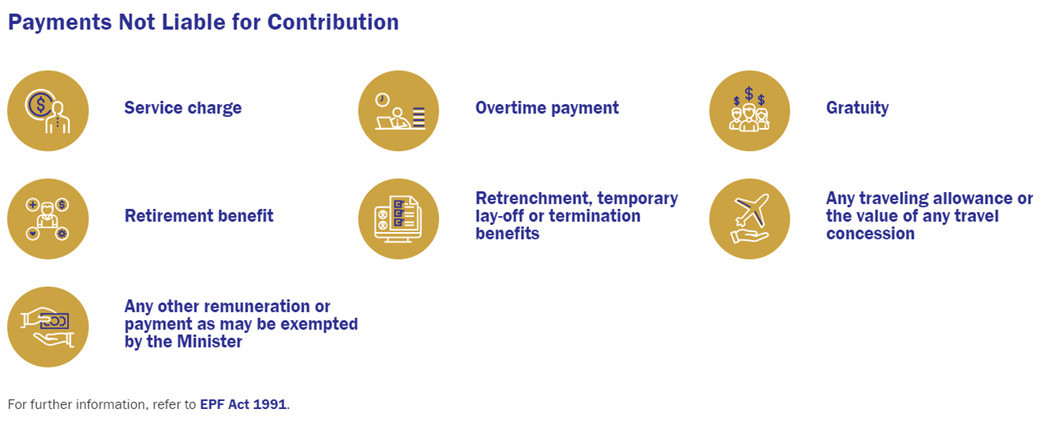 Payments Not Liable for Contribution

Service charge

Overtime payment

Gratuity

Retirement benefit

Retrenchment, temporary lay-off or termination benefits

Any traveling allowance or the value of any travel concession

Any other remuneration or payment as may be exempted by the Minister

For further information, refer to EPF Act 1991.